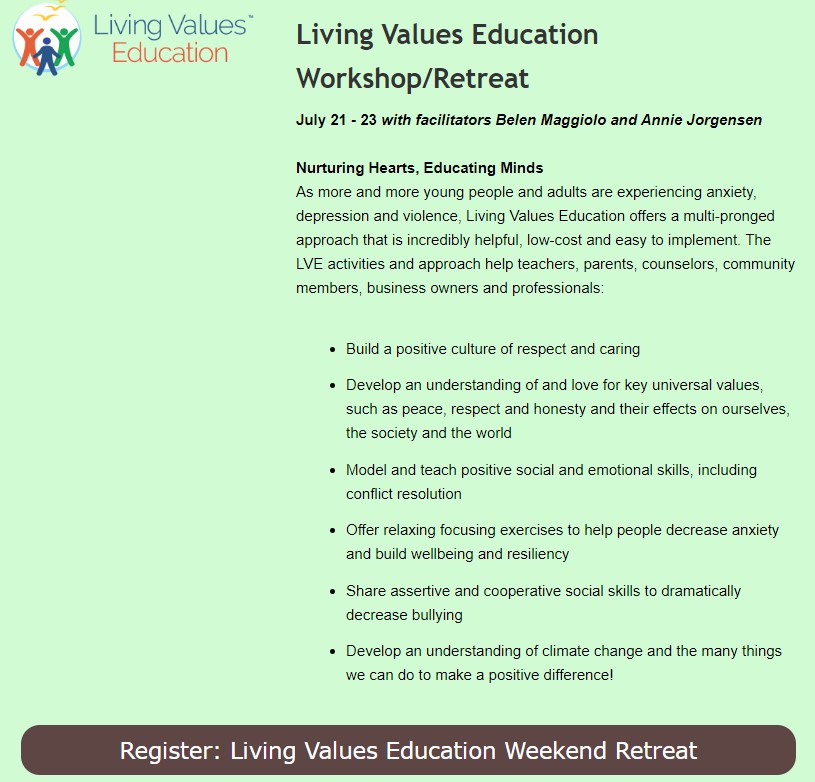 Living Values™ Education

Living Values Education Workshop/Retreat

July 21 - 23 with facilitators Belen Maggiolo and Annie Jorgensen

Nurturing Hearts, Educating Minds
As more and more young people and adults are experiencing anxiety, depression and violence, Living Values Education offers a multi-pronged approach that is incredibly helpful, low-cost and easy to implement. The LVE activities and approach help teachers, parents, counselors, community members, business owners and professionals:

- Build a positive culture of respect and caring
- Develop an understanding of and love for key universal values, such as peace, respect and honesty and their effects on ourselves, the society and the world
- Model and teach positive social and emotional skills, including conflict resolution
- Offer relaxing focusing exercises to help people decrease anxiety and build wellbeing and resiliency
- Share assertive and cooperative social skills to dramatically decrease bullying
- Develop an understanding of climate change and the many things we can do to make a positive difference!

Register: Living Values Education Weekend Retreat